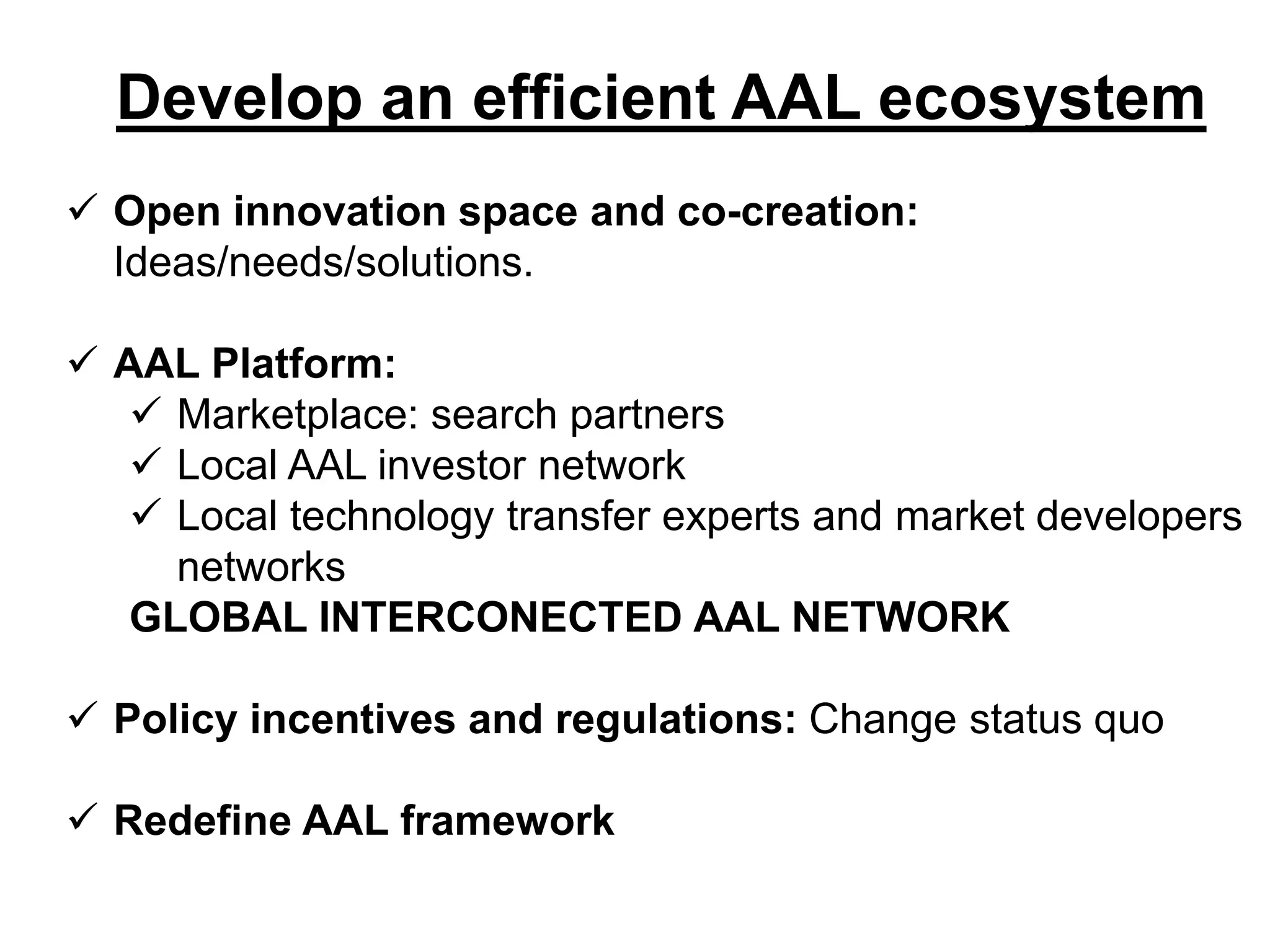 Develop an efficient AAL ecosystem

✓ Open innovation space and co-creation: Ideas/needs/solutions.

✓ AAL Platform:
✓ Marketplace: search partners
✓ Local AAL investor network
✓ Local technology transfer experts and market developers networks
GLOBAL INTERCONECTED AAL NETWORK

✓ Policy incentives and regulations: Change status quo

✓ Redefine AAL framework